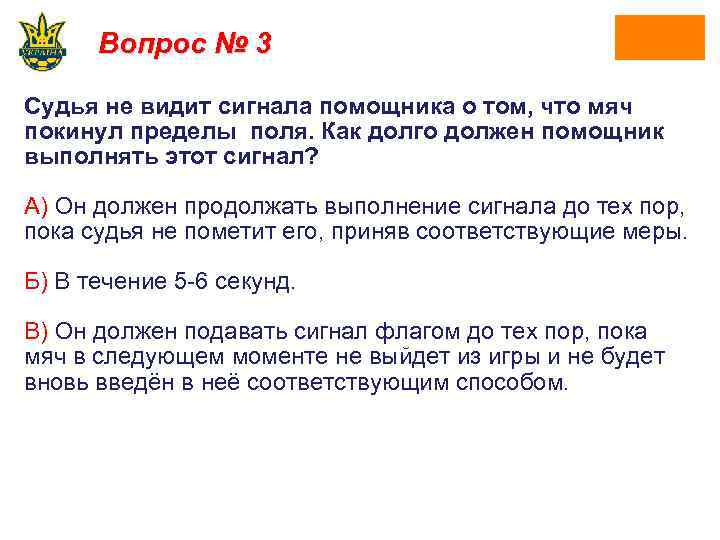 УКРАЇНА

Вопрос № 3

Судья не видит сигнала помощника о том, что мяч покинул пределы поля. Как долго должен помощник выполнять этот сигнал?

А) Он должен продолжать выполнение сигнала до тех пор, пока судья не пометит его, приняв соответствующие меры.

Б) В течение 5-6 секунд.

В) Он должен подавать сигнал флагом до тех пор, пока мяч в следующем моменте не выйдет из игры и не будет вновь введён в неё соответствующим способом.